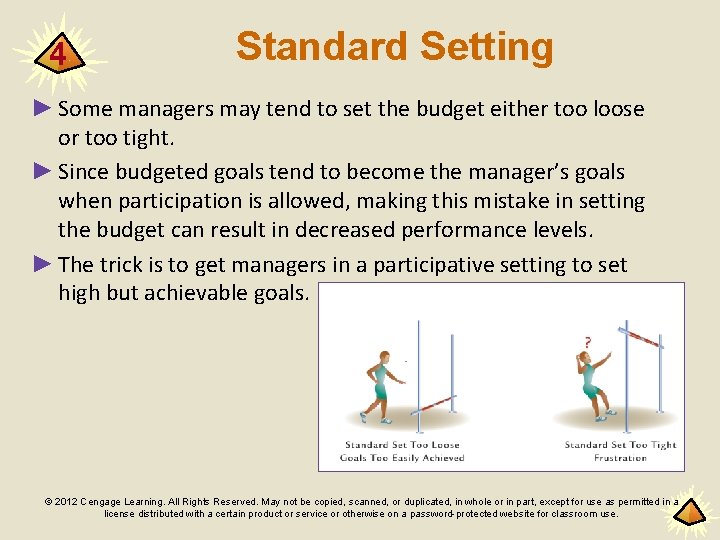 4

Standard Setting

► Some managers may tend to set the budget either too loose or too tight.

► Since budgeted goals tend to become the manager's goals when participation is allowed, making this mistake in setting the budget can result in decreased performance levels.

► The trick is to get managers in a participative setting to set high but achievable goals.

?

Standard Set Too Loose
Goals Too Easily Achieved

Standard Set Too Tight
Frustration

© 2012 Cengage Learning. All Rights Reserved. May not be copied, scanned, or duplicated, in whole or in part, except for use as permitted in a license distributed with a certain product or service or otherwise on a password-protected website for classroom use.